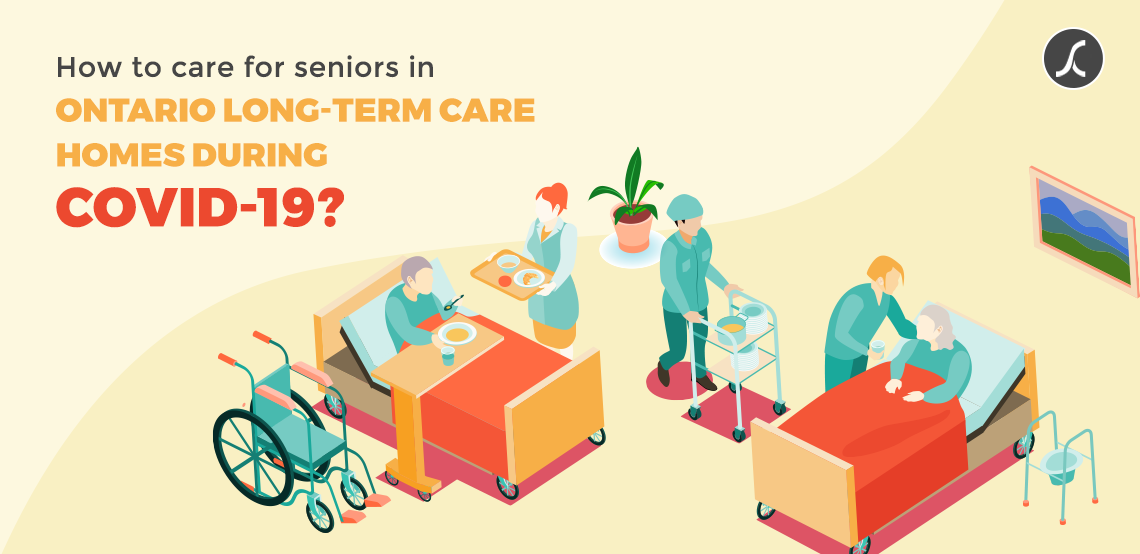 How to care for seniors in
ONTARIO LONG-TERM CARE HOMES DURING
COVID-19?